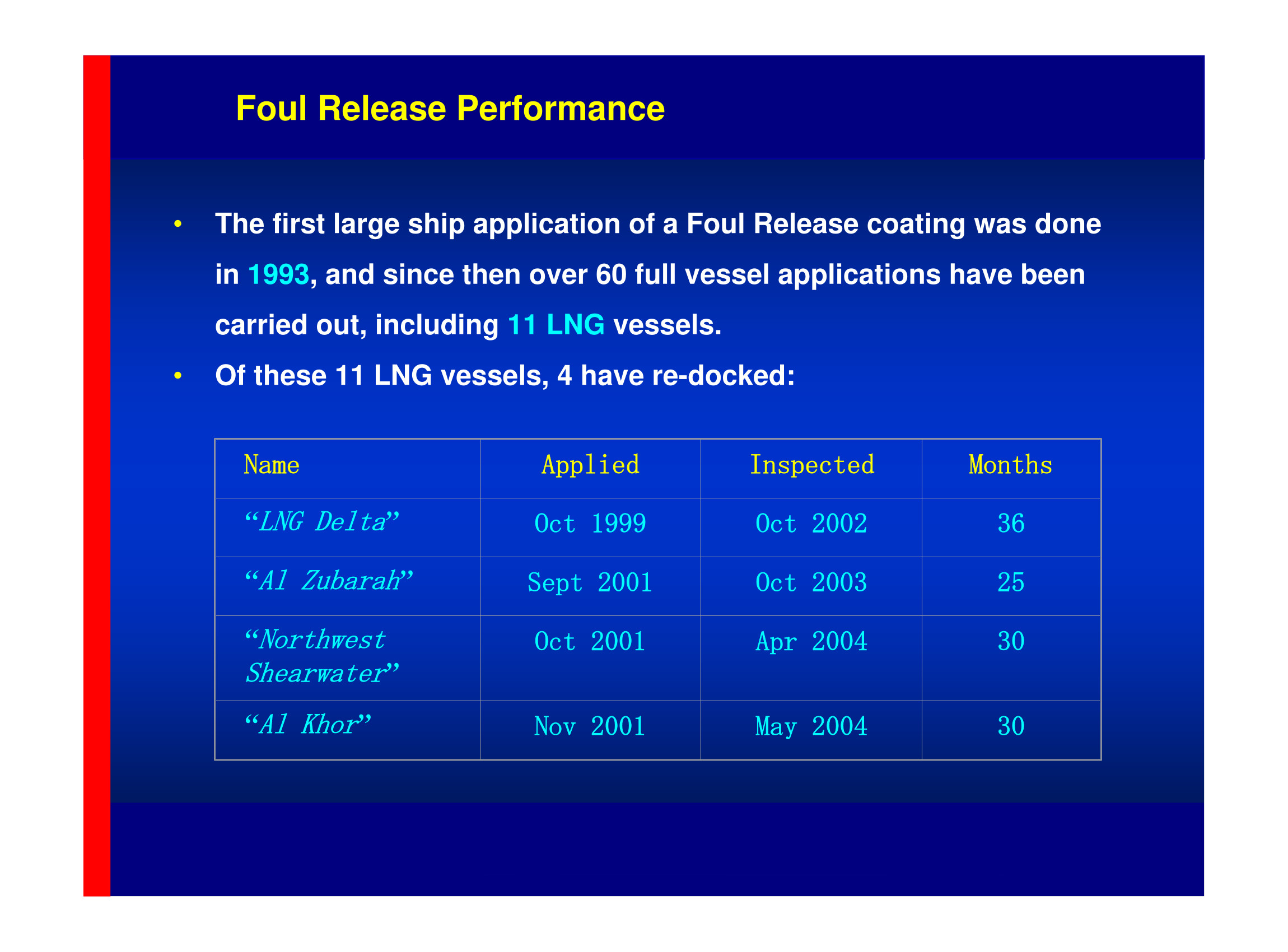 Foul Release Performance

• The first large ship application of a Foul Release coating was done in 1993, and since then over 60 full vessel applications have been carried out, including 11 LNG vessels.

• Of these 11 LNG vessels, 4 have re-docked:

| Name | Applied | Inspected | Months |
|---|---|---|---|
| “LNG Delta” | Oct 1999 | Oct 2002 | 36 |
| “Al Zubarah” | Sept 2001 | Oct 2003 | 25 |
| “Northwest Shearwater” | Oct 2001 | Apr 2004 | 30 |
| “Al Khor” | Nov 2001 | May 2004 | 30 |